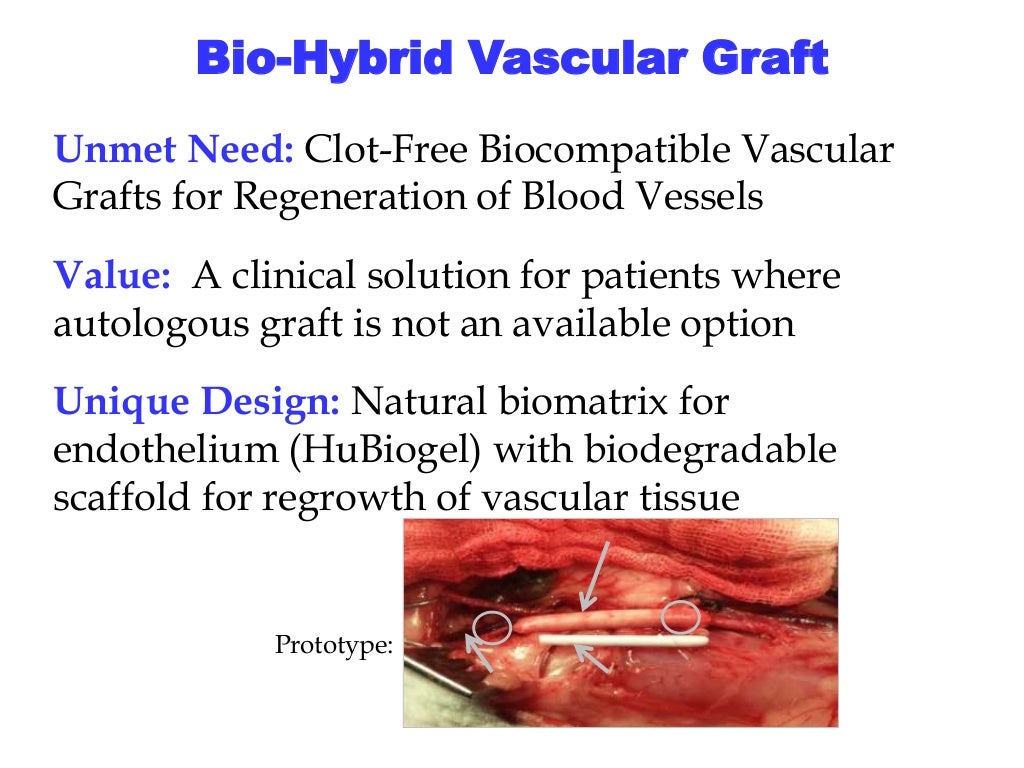 Bio-Hybrid Vascular Graft

Unmet Need: Clot-Free Biocompatible Vascular Grafts for Regeneration of Blood Vessels

Value: A clinical solution for patients where autologous graft is not an available option

Unique Design: Natural biomatrix for endothelium (HuBiogel) with biodegradable scaffold for regrowth of vascular tissue

Prototype: